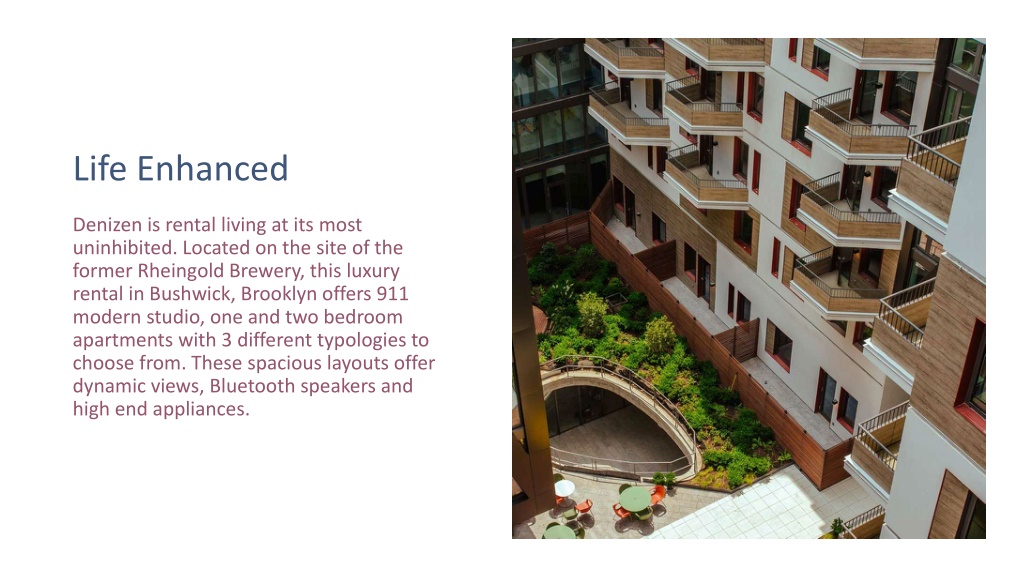 Life Enhanced

Denizen is rental living at its most uninhibited. Located on the site of the former Rheingold Brewery, this luxury rental in Bushwick, Brooklyn offers 911 modern studio, one and two bedroom apartments with 3 different typologies to choose from. These spacious layouts offer dynamic views, Bluetooth speakers and high end appliances.